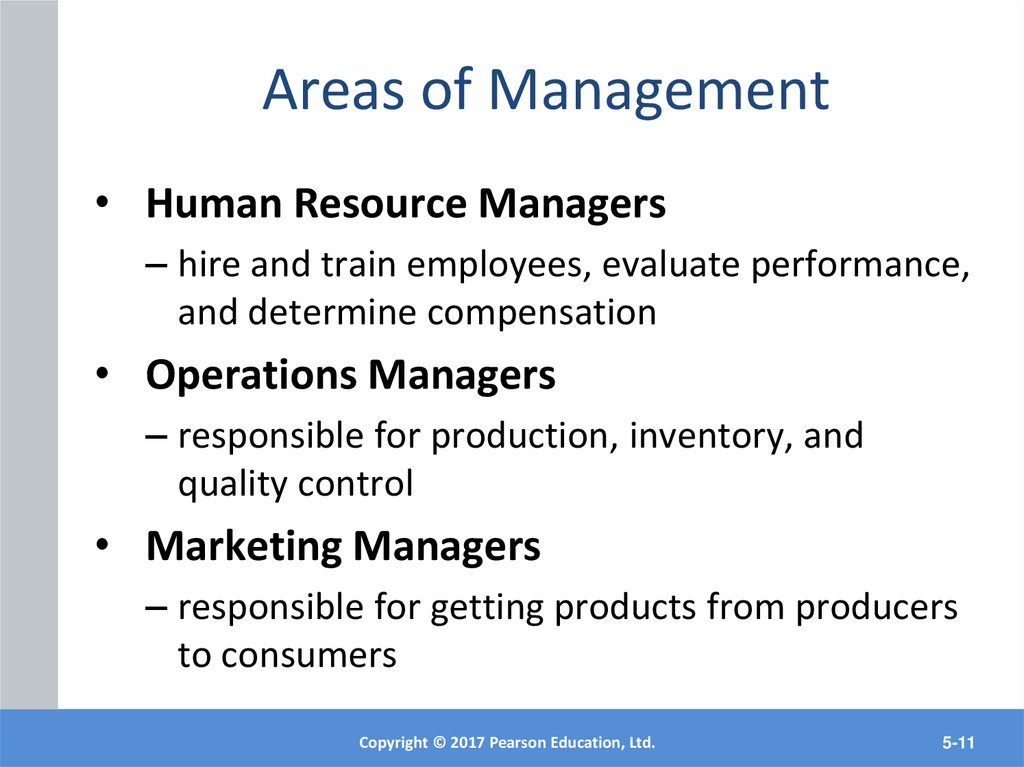 Areas of Management

• Human Resource Managers

– hire and train employees, evaluate performance, and determine compensation

• Operations Managers

– responsible for production, inventory, and quality control

• Marketing Managers

– responsible for getting products from producers to consumers

Copyright © 2017 Pearson Education, Ltd.

5-11